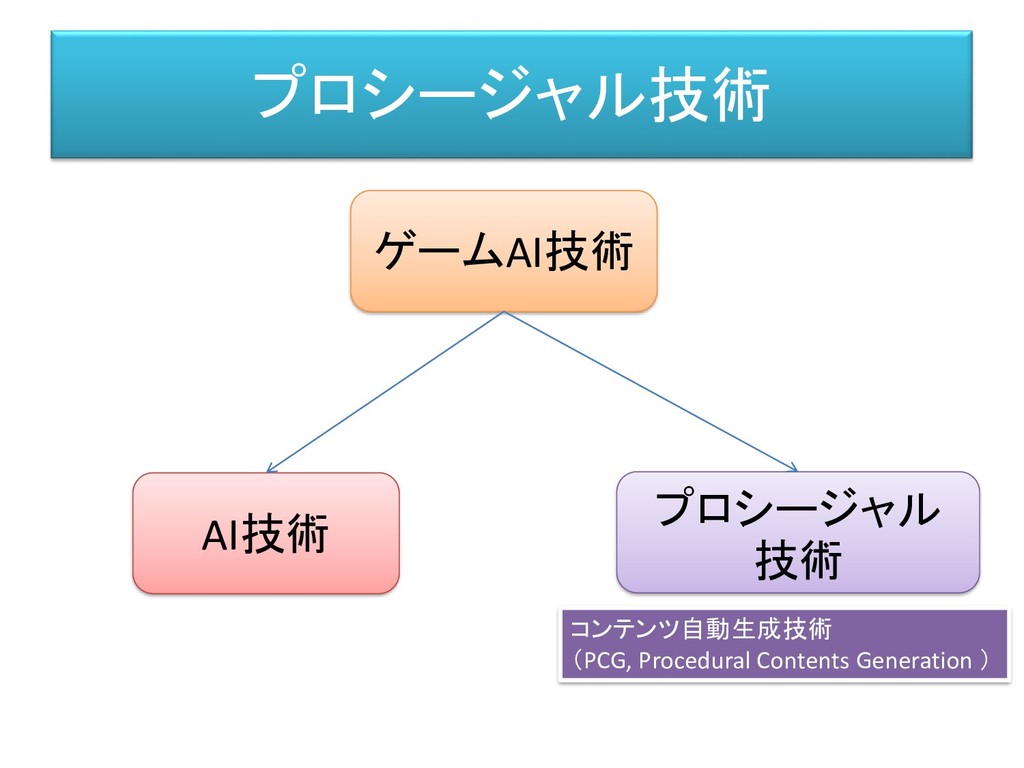 プロシージャル技術

ゲームAI技術

AI技術

プロシージャル技術

コンテンツ自動生成技術
（PCG, Procedural Contents Generation ）